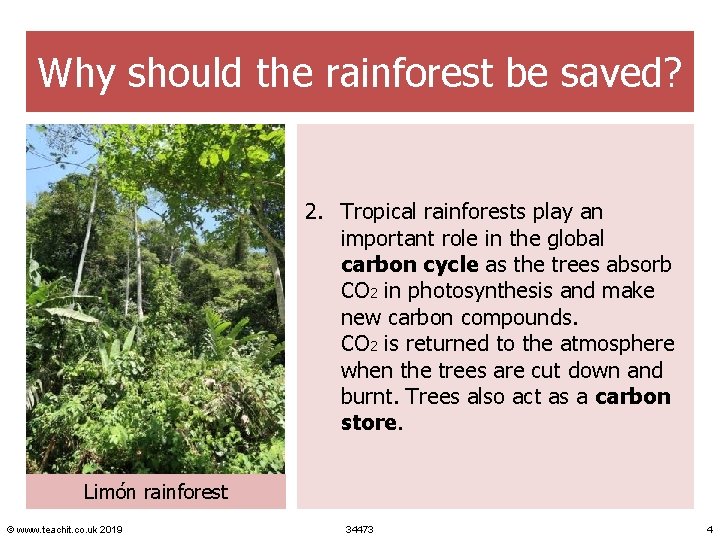 Why should the rainforest be saved?

Limón rainforest

2. Tropical rainforests play an important role in the global **carbon cycle** as the trees absorb $CO_2$ in photosynthesis and make new carbon compounds. $CO_2$ is returned to the atmosphere when the trees are cut down and burnt. Trees also act as a **carbon store**.

© www.teachit.co.uk 2019 34473 4